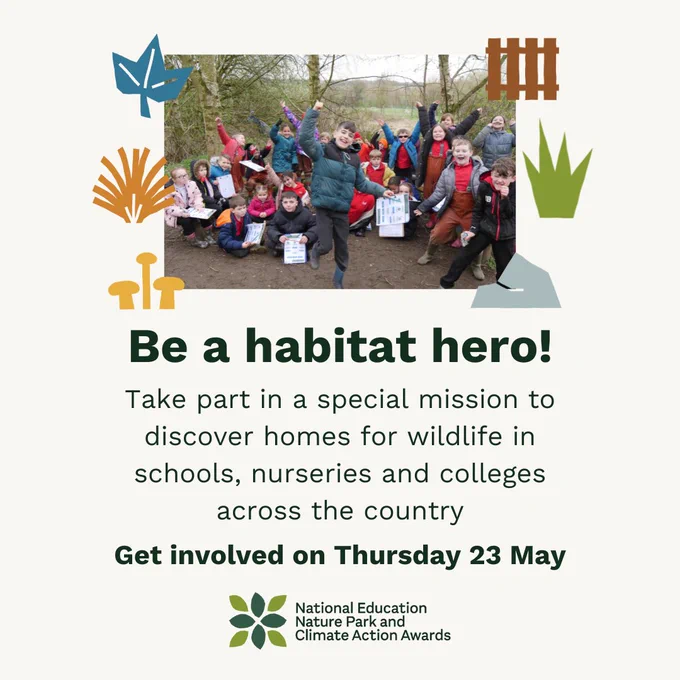 Be a habitat hero!

Take part in a special mission to discover homes for wildlife in schools, nurseries and colleges across the country

Get involved on Thursday 23 May

National Education
Nature Park and
Climate Action Awards